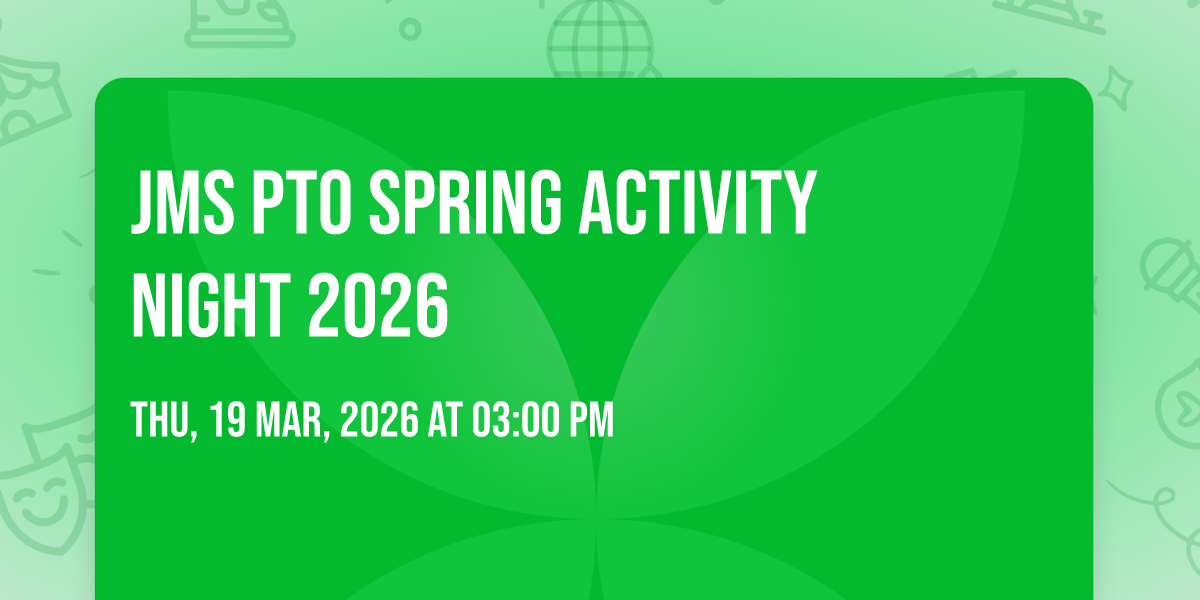 JMS PTO SPRING ACTIVITY NIGHT 2026

THU, 19 MAR, 2026 AT 03:00 PM